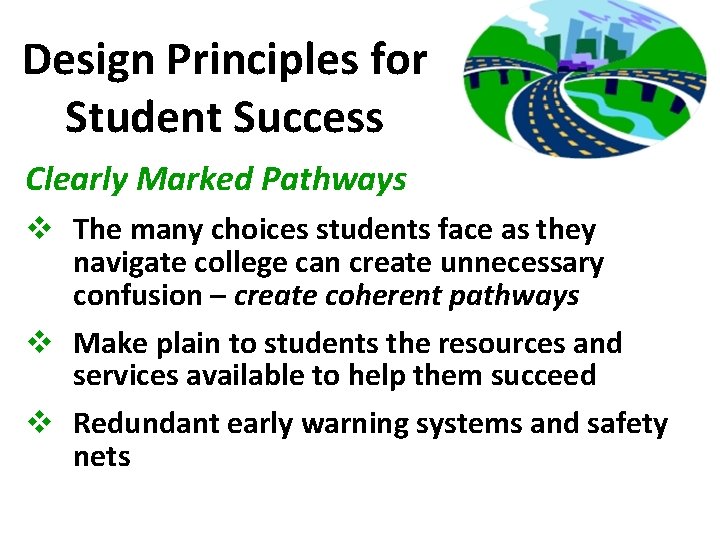 Design Principles for Student Success

Clearly Marked Pathways

❖ The many choices students face as they navigate college can create unnecessary confusion – create coherent pathways

❖ Make plain to students the resources and services available to help them succeed

❖ Redundant early warning systems and safety nets